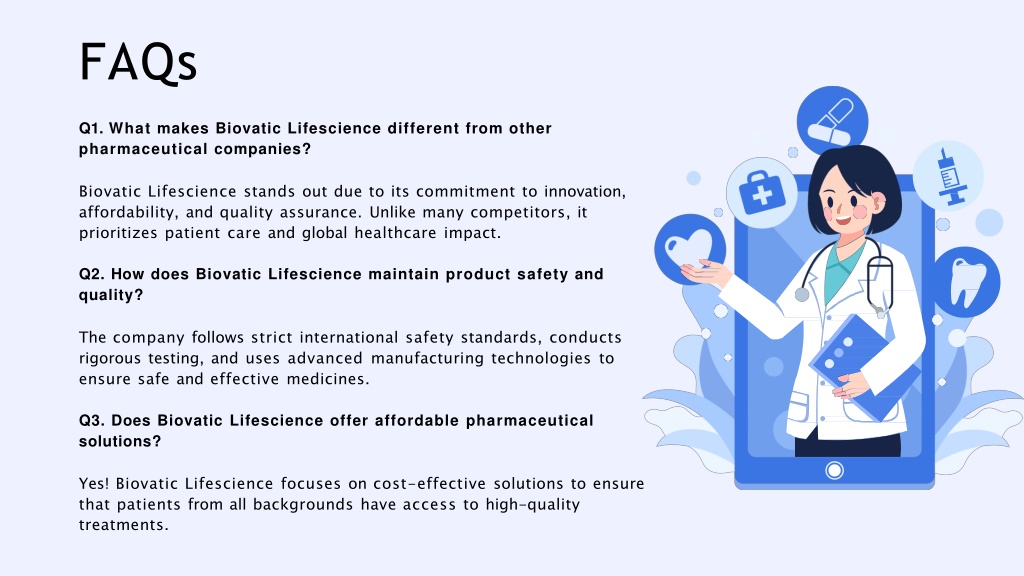 FAQs

Q1. What makes Biovatic Lifescience different from other pharmaceutical companies?

Biovatic Lifescience stands out due to its commitment to innovation, affordability, and quality assurance. Unlike many competitors, it prioritizes patient care and global healthcare impact.

Q2. How does Biovatic Lifescience maintain product safety and quality?

The company follows strict international safety standards, conducts rigorous testing, and uses advanced manufacturing technologies to ensure safe and effective medicines.

Q3. Does Biovatic Lifescience offer affordable pharmaceutical solutions?

Yes! Biovatic Lifescience focuses on cost-effective solutions to ensure that patients from all backgrounds have access to high-quality treatments.